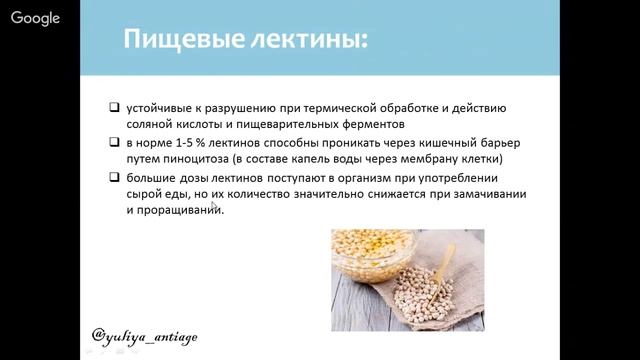 Google

Пищевые лектины:

❑ устойчивые к разрушению при термической обработке и действию соляной кислоты и пищеварительных ферментов

❑ в норме 1-5 % лектинов способны проникать через кишечный барьер путем пиноцитоза (в составе капель воды через мембрану клетки)

❑ большие дозы лектинов поступают в организм при употреблении сырой еды, но их количество значительно снижается при замачивании и проращивании.

@yuliya_antiage